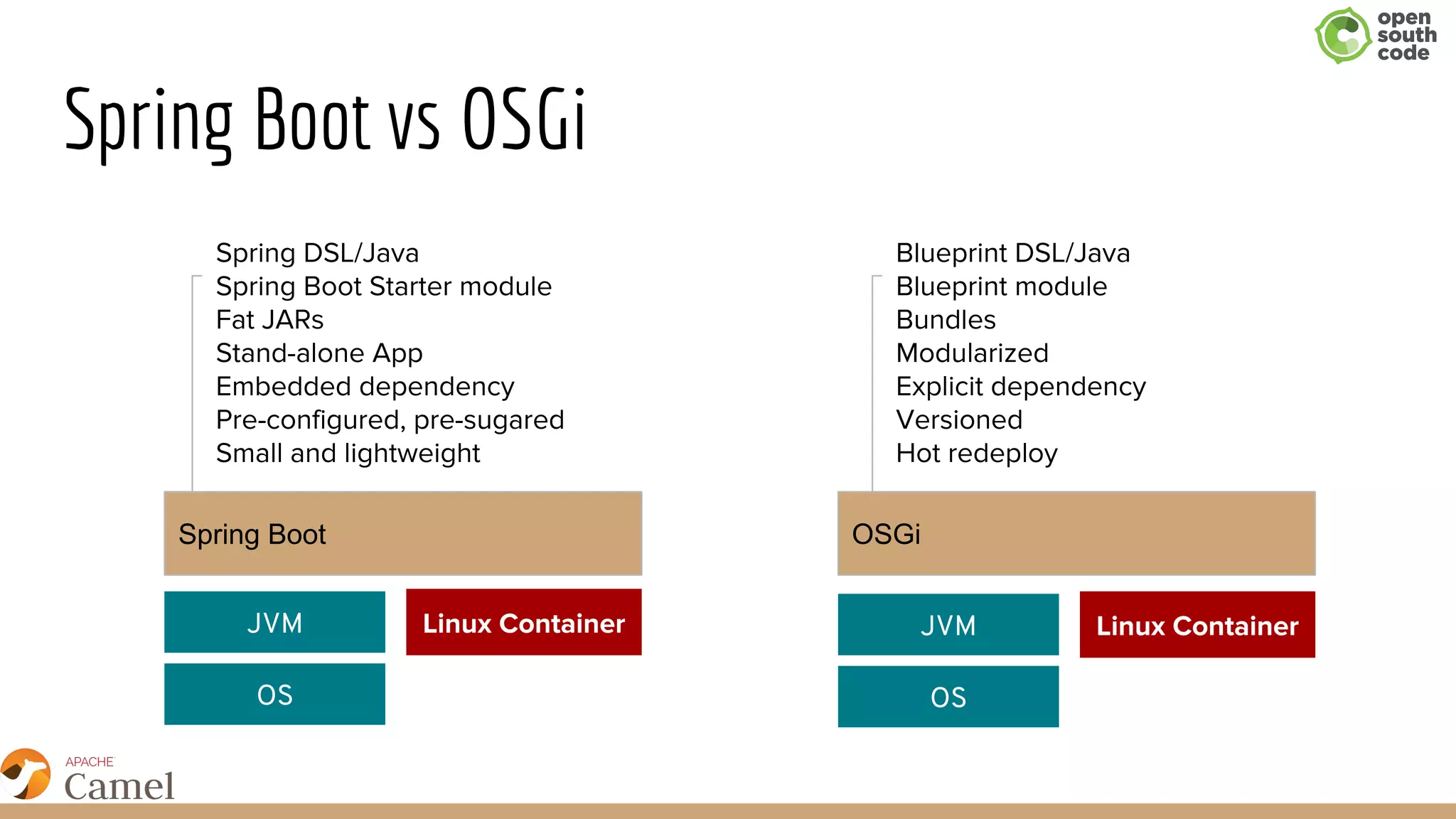 open south code

Spring Boot vs OSGi

Spring DSL/Java
Spring Boot Starter module
Fat JARs
Stand-alone App
Embedded dependency
Pre-configured, pre-sugared
Small and lightweight

Spring Boot

JVM

Linux Container

OS

Blueprint DSL/Java
Blueprint module
Bundles
Modularized
Explicit dependency
Versioned
Hot redeploy

OSGi

JVM

Linux Container

OS

APACHE Camel